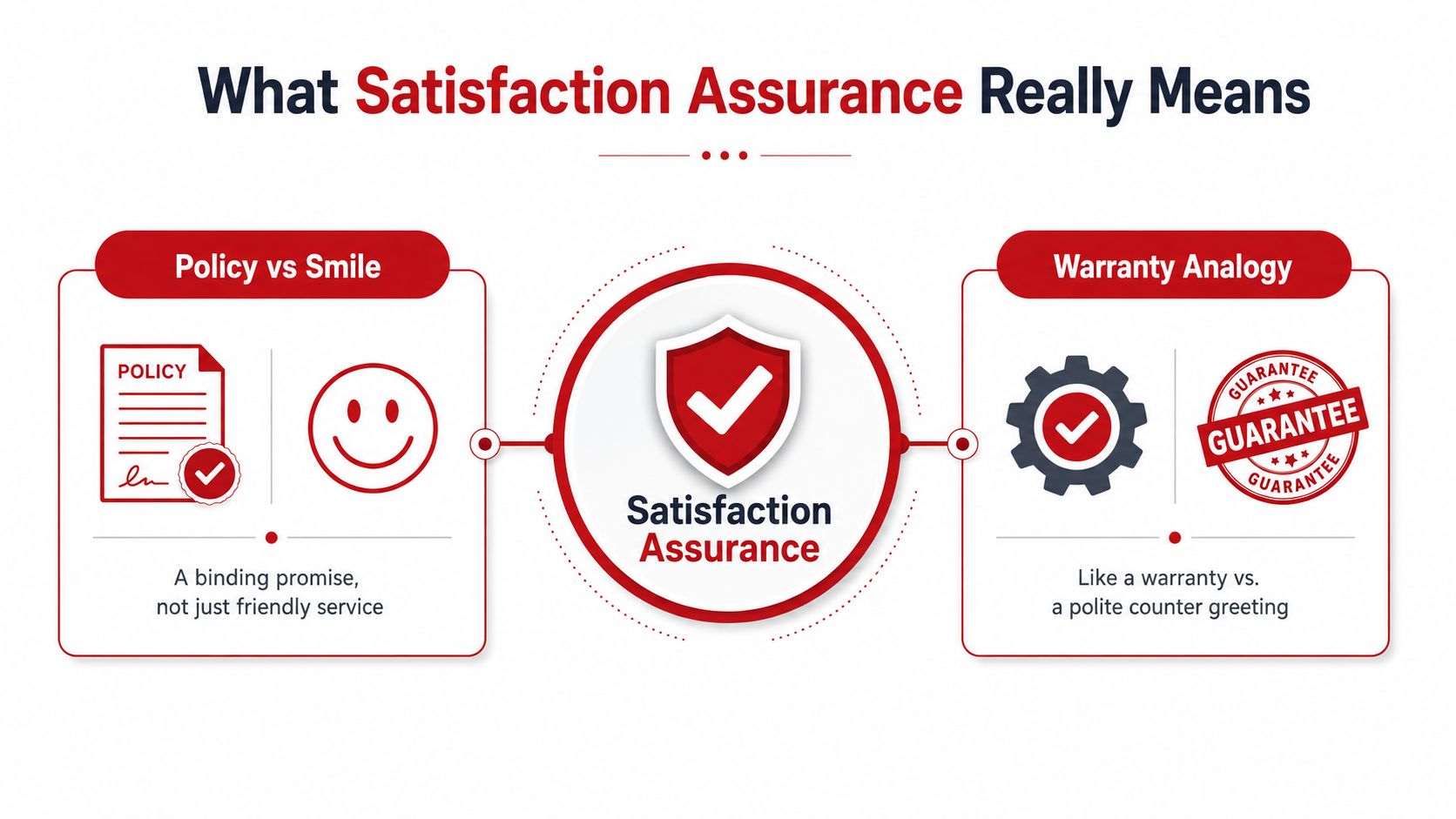 What Satisfaction Assurance Really Means

Policy vs Smile

POLICY

A binding promise, not just friendly service

Satisfaction Assurance

Warranty Analogy

GUARANTEE
GUARANTEE
GUARANTEE

Like a warranty vs. a polite counter greeting